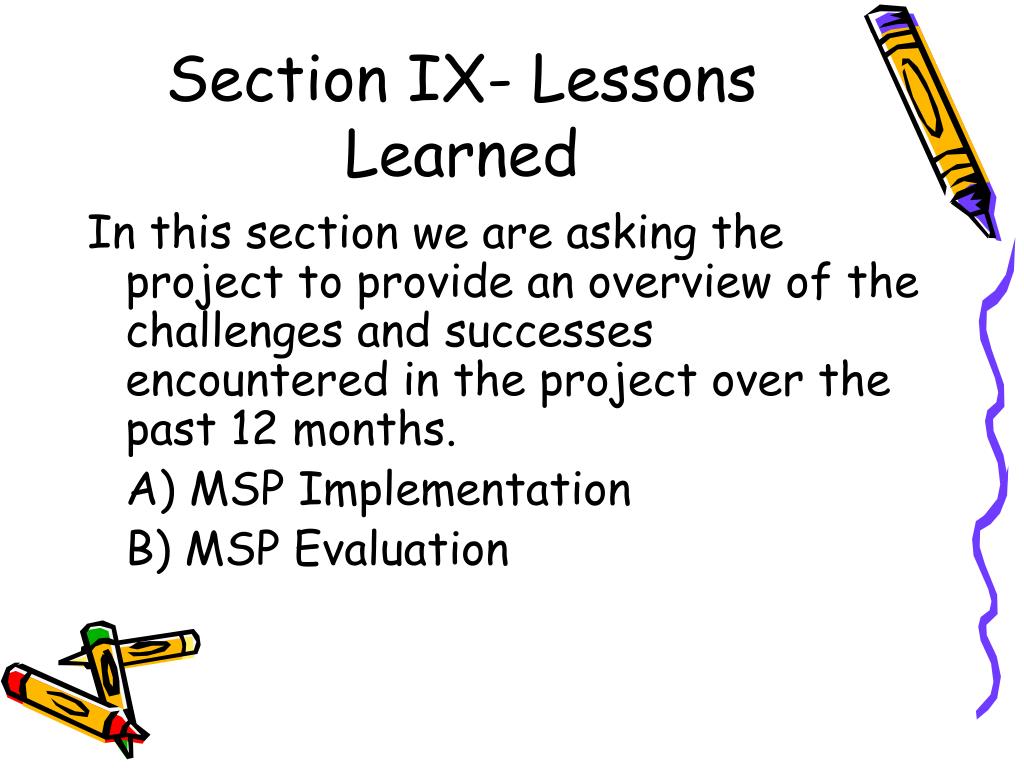 Section IX- Lessons Learned

In this section we are asking the project to provide an overview of the challenges and successes encountered in the project over the past 12 months.

A) MSP Implementation

B) MSP Evaluation